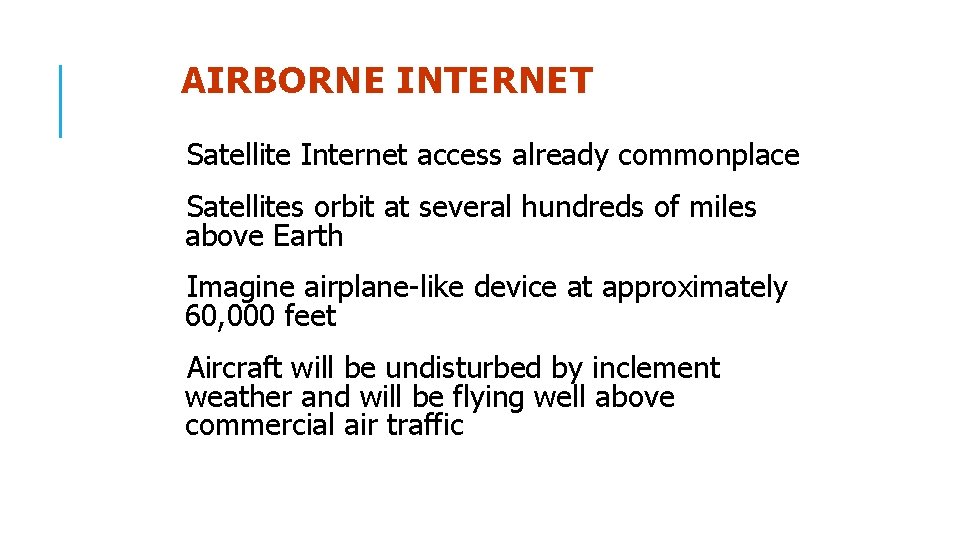 AIRBORNE INTERNET

Satellite Internet access already commonplace

Satellites orbit at several hundreds of miles above Earth

Imagine airplane-like device at approximately 60,000 feet

Aircraft will be undisturbed by inclement weather and will be flying well above commercial air traffic